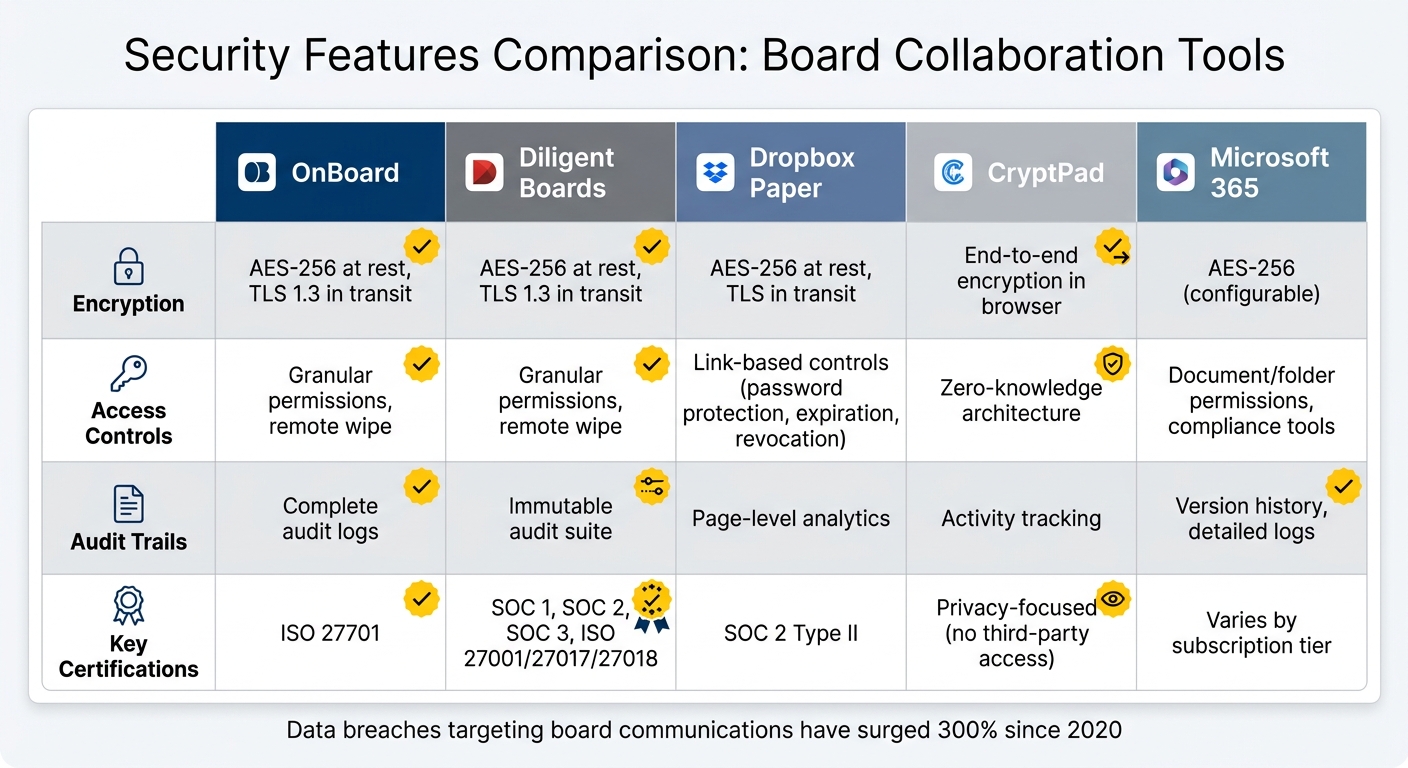 Security Features Comparison: Board Collaboration Tools

| | OnBoard | Diligent Boards | Dropbox Paper | CryptPad | Microsoft 365 |
|---|---|---|---|---|---|
| Encryption | AES-256 at rest, TLS 1.3 in transit | AES-256 at rest, TLS 1.3 in transit | AES-256 at rest, TLS in transit | End-to-end encryption in browser | AES-256 (configurable) |
| Access Controls | Granular permissions, remote wipe | Granular permissions, remote wipe | Link-based controls (password protection, expiration, revocation) | Zero-knowledge architecture | Document/folder permissions, compliance tools |
| Audit Trails | Complete audit logs | Immutable audit suite | Page-level analytics | Activity tracking | Version history, detailed logs |
| Key Certifications | ISO 27701 | SOC 1, SOC 2, SOC 3, ISO 27001/27017/27018 | SOC 2 Type II | Privacy-focused (no third-party access) | Varies by subscription tier |

Data breaches targeting board communications have surged 300% since 2020